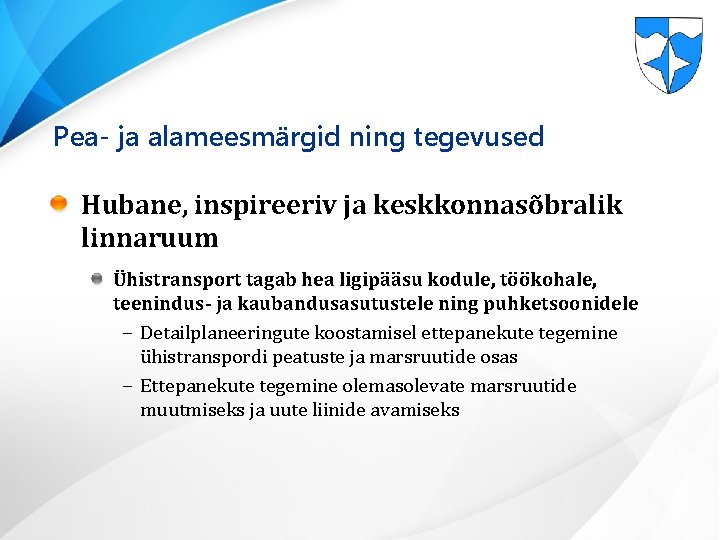 Pea- ja alameesmärgid ning tegevused

Hubane, inspireeriv ja keskkonnasõbralik linnaruum

Ühistransport tagab hea ligipääsu kodule, töökohale, teenindus- ja kaubandusasutustele ning puhketsoonidele

– Detailplaneeringute koostamisel ettepanekute tegemine ühistranspordi peatuste ja marsruutide osas

– Ettepanekute tegemine olemasolevate marsruutide muutmiseks ja uute liinide avamiseks